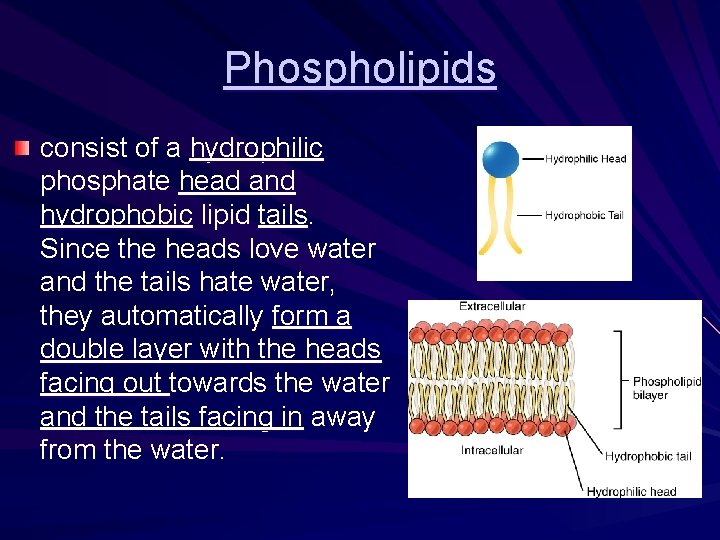 Phospholipids

consist of a hydrophilic phosphate head and hydrophobic lipid tails. Since the heads love water and the tails hate water, they automatically form a double layer with the heads facing out towards the water and the tails facing in away from the water.

Hydrophilic Head
Hydrophobic Tail

Extracellular
Phospholipid bilayer
Intracellular
Hydrophobic tail
Hydrophilic head